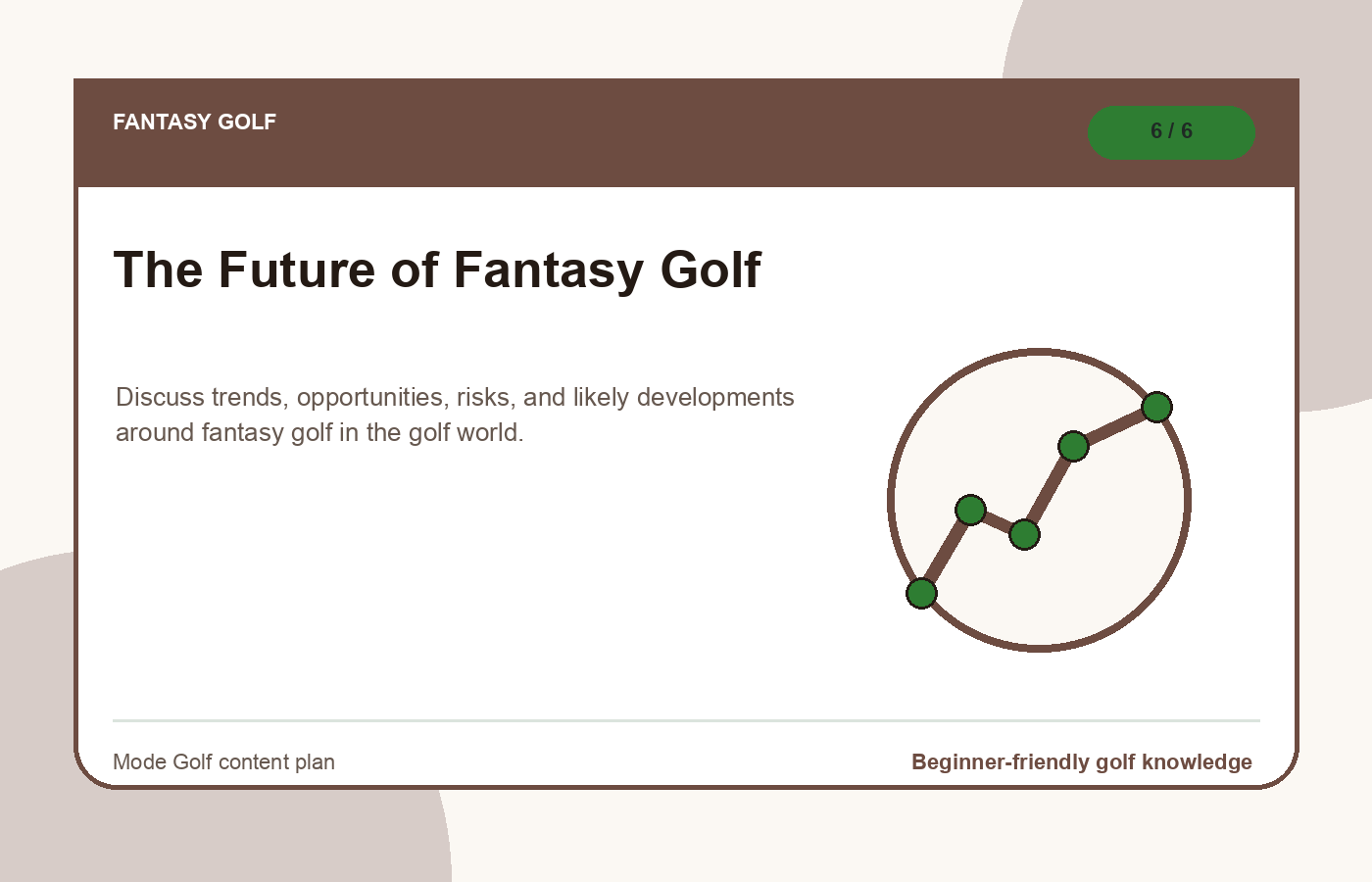 FANTASY GOLF

6 / 6

The Future of Fantasy Golf

Discuss trends, opportunities, risks, and likely developments around fantasy golf in the golf world.

Mode Golf content plan

Beginner-friendly golf knowledge